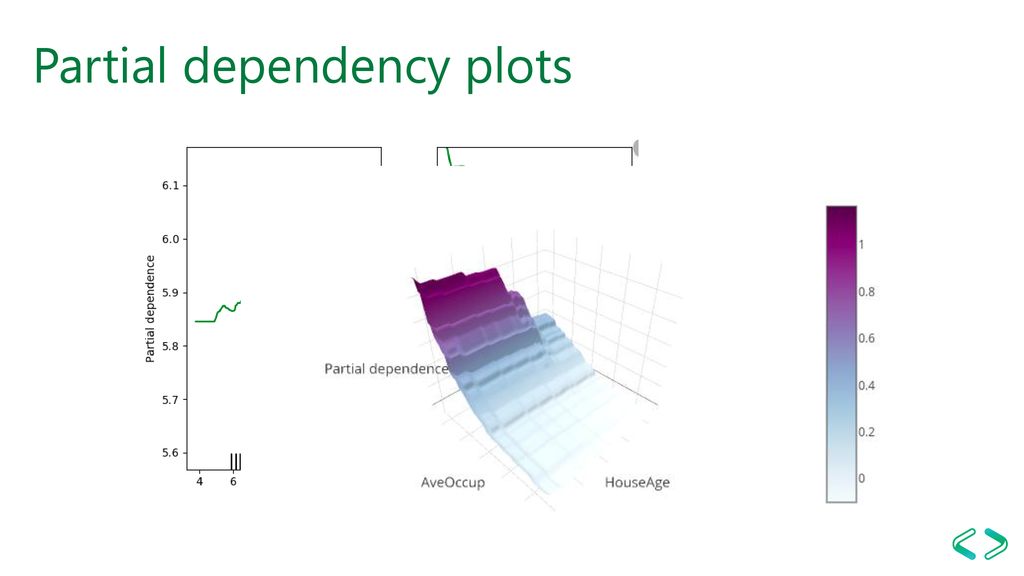 Partial dependency plots

6.1
6.0
5.9
5.8
5.7
5.6
Partial dependence
4
6

Partial dependence
AveOccup
HouseAge

1
0.8
0.6
0.4
0.2
0